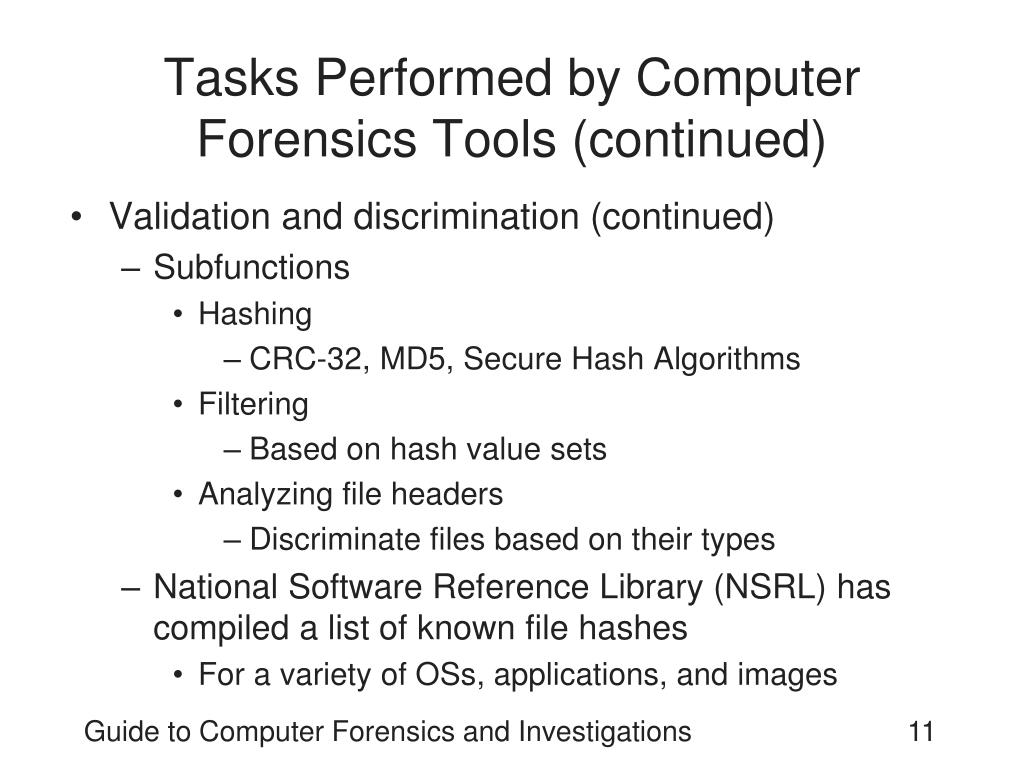 Tasks Performed by Computer Forensics Tools (continued)

• Validation and discrimination (continued)
– Subfunctions
• Hashing
– CRC-32, MD5, Secure Hash Algorithms
• Filtering
– Based on hash value sets
• Analyzing file headers
– Discriminate files based on their types
– National Software Reference Library (NSRL) has compiled a list of known file hashes
• For a variety of OSs, applications, and images

Guide to Computer Forensics and Investigations

11